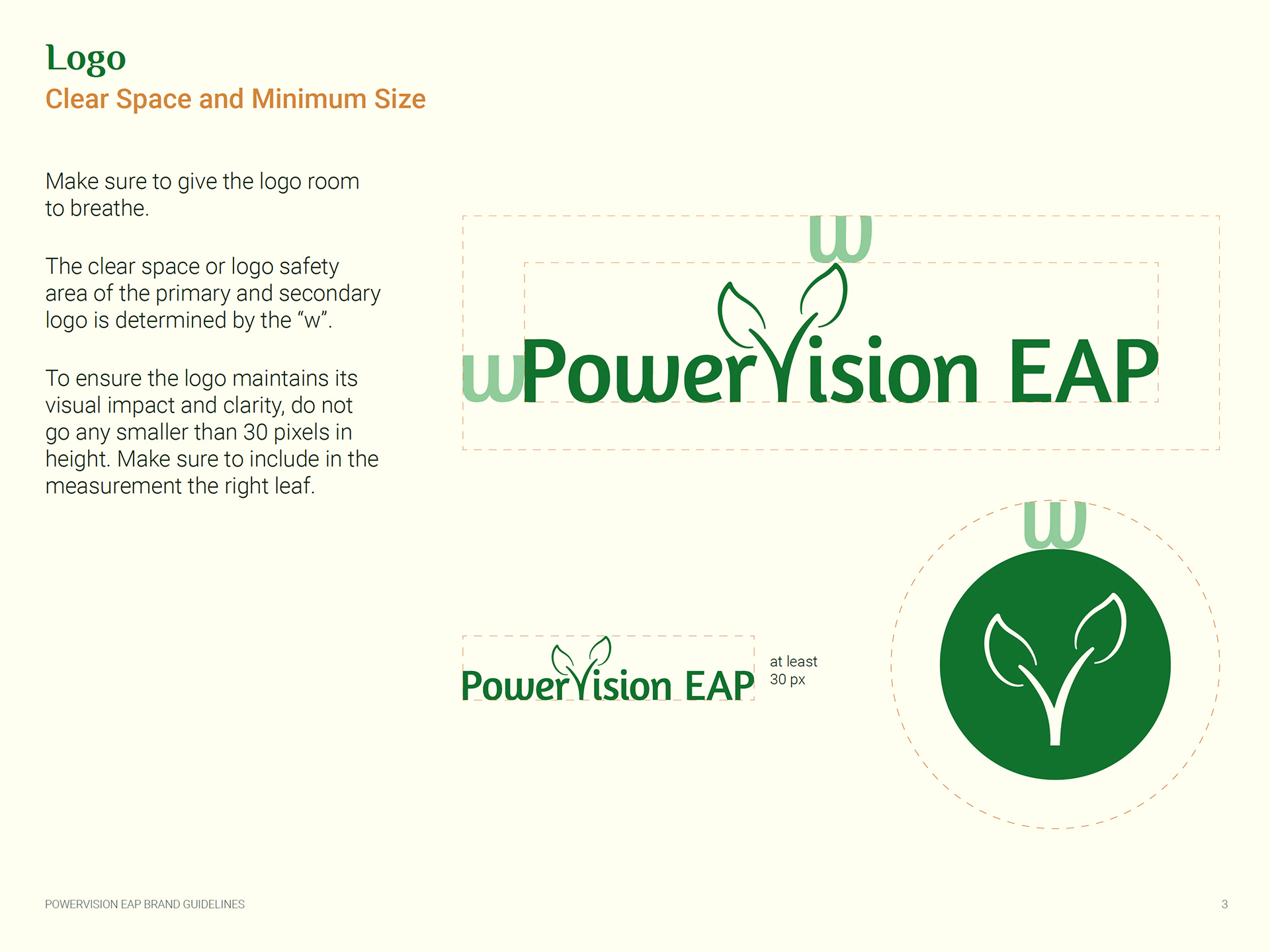 Logo
Clear Space and Minimum Size

Make sure to give the logo room to breathe.

The clear space or logo safety area of the primary and secondary logo is determined by the “w”.

To ensure the logo maintains its visual impact and clarity, do not go any smaller than 30 pixels in height. Make sure to include in the measurement the right leaf.

w
w PowerVision EAP

PowerVision EAP
at least
30 px

w

POWERVISION EAP BRAND GUIDELINES
3